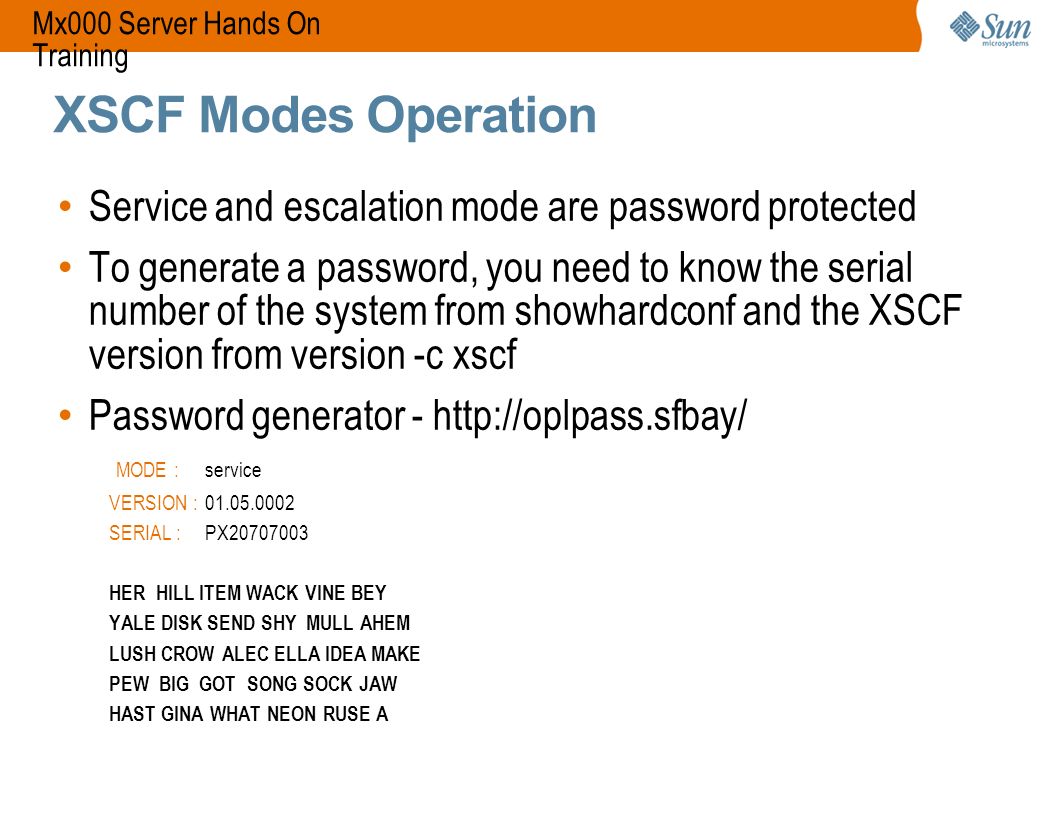 Mx000 Server Hands On Training

Sun microsystems

XSCF Modes Operation

• Service and escalation mode are password protected

• To generate a password, you need to know the serial number of the system from showhardconf and the XSCF version from version -c xscf

• Password generator - http://oplpass.sfbay/

MODE : service
VERSION : 01.05.0002
SERIAL : PX20707003

HER HILL ITEM WACK VINE BEY
YALE DISK SEND SHY MULL AHEM
LUSH CROW ALEC ELLA IDEA MAKE
PEW BIG GOT SONG SOCK JAW
HAST GINA WHAT NEON RUSE A